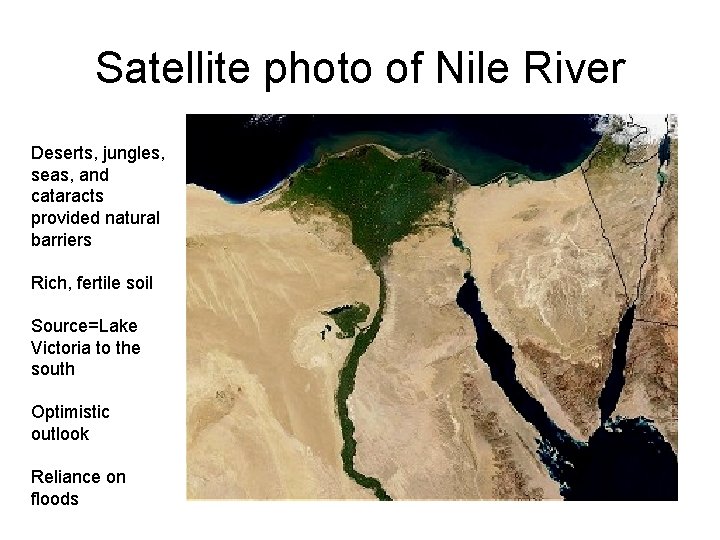 Satellite photo of Nile River

Deserts, jungles, seas, and cataracts provided natural barriers

Rich, fertile soil

Source=Lake Victoria to the south

Optimistic outlook

Reliance on floods